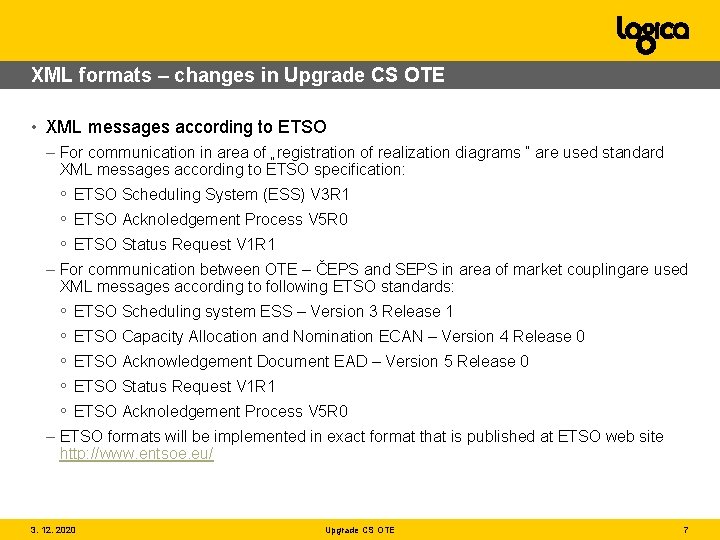 logica

XML formats – changes in Upgrade CS OTE

• XML messages according to ETSO

– For communication in area of „registration of realization diagrams " are used standard XML messages according to ETSO specification:

◦ ETSO Scheduling System (ESS) V3R1

◦ ETSO Acknoledgement Process V5R0

◦ ETSO Status Request V1R1

– For communication between OTE – ČEPS and SEPS in area of market couplingare used XML messages according to following ETSO standards:

◦ ETSO Scheduling system ESS – Version 3 Release 1

◦ ETSO Capacity Allocation and Nomination ECAN – Version 4 Release 0

◦ ETSO Acknowledgement Document EAD – Version 5 Release 0

◦ ETSO Status Request V1R1

◦ ETSO Acknoledgement Process V5R0

– ETSO formats will be implemented in exact format that is published at ETSO web site http://www.entsoe.eu/

3. 12. 2020

Upgrade CS OTE

7